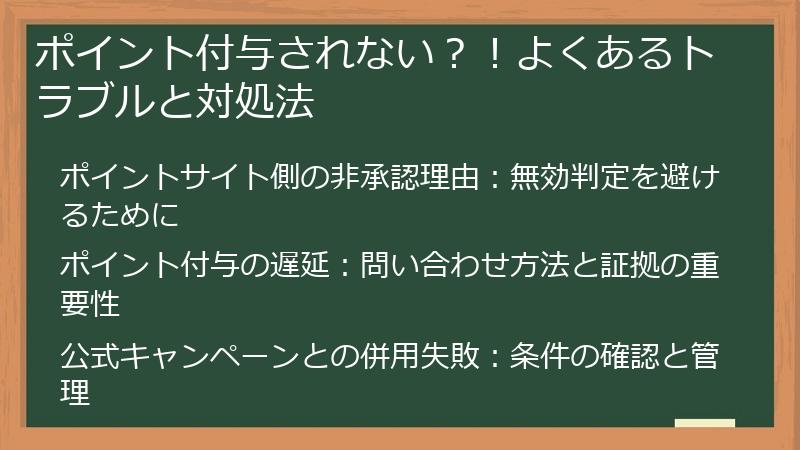 ポイント付与されない？！よくあるトラブルと対処法

ポイントサイト側の非承認理由：無効判定を避けるために

ポイント付与の遅延：問い合わせ方法と証拠の重要性

公式キャンペーンとの併用失敗：条件の確認と管理